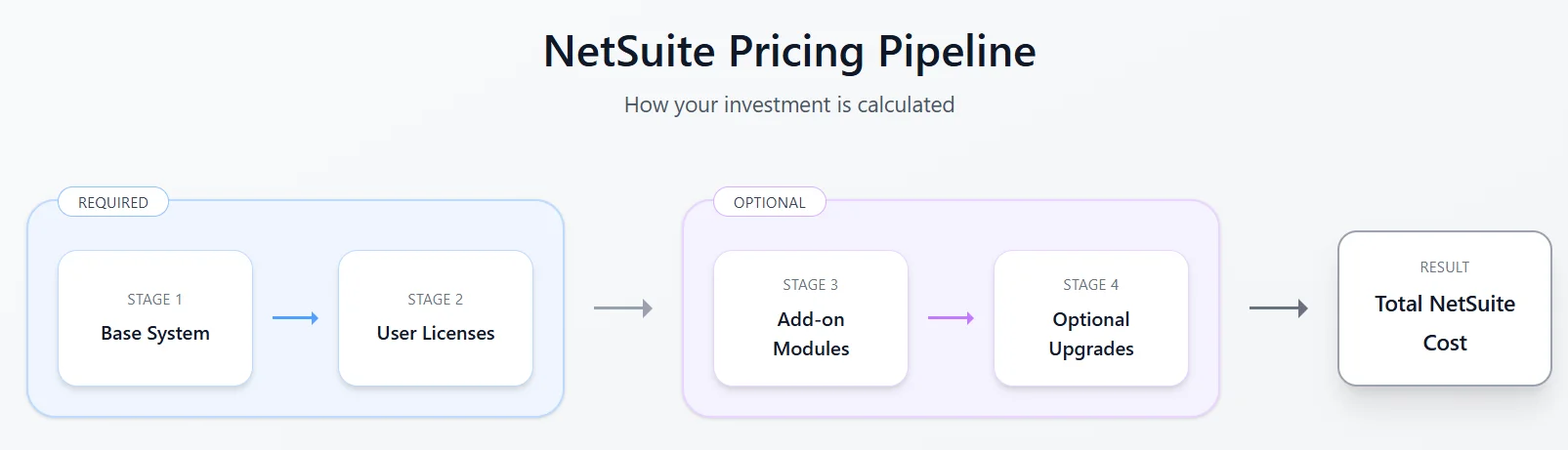 NetSuite Pricing Pipeline

How your investment is calculated

REQUIRED

STAGE 1
Base System

STAGE 2
User Licenses

OPTIONAL

STAGE 3
Add-on Modules

STAGE 4
Optional Upgrades

RESULT
Total NetSuite Cost